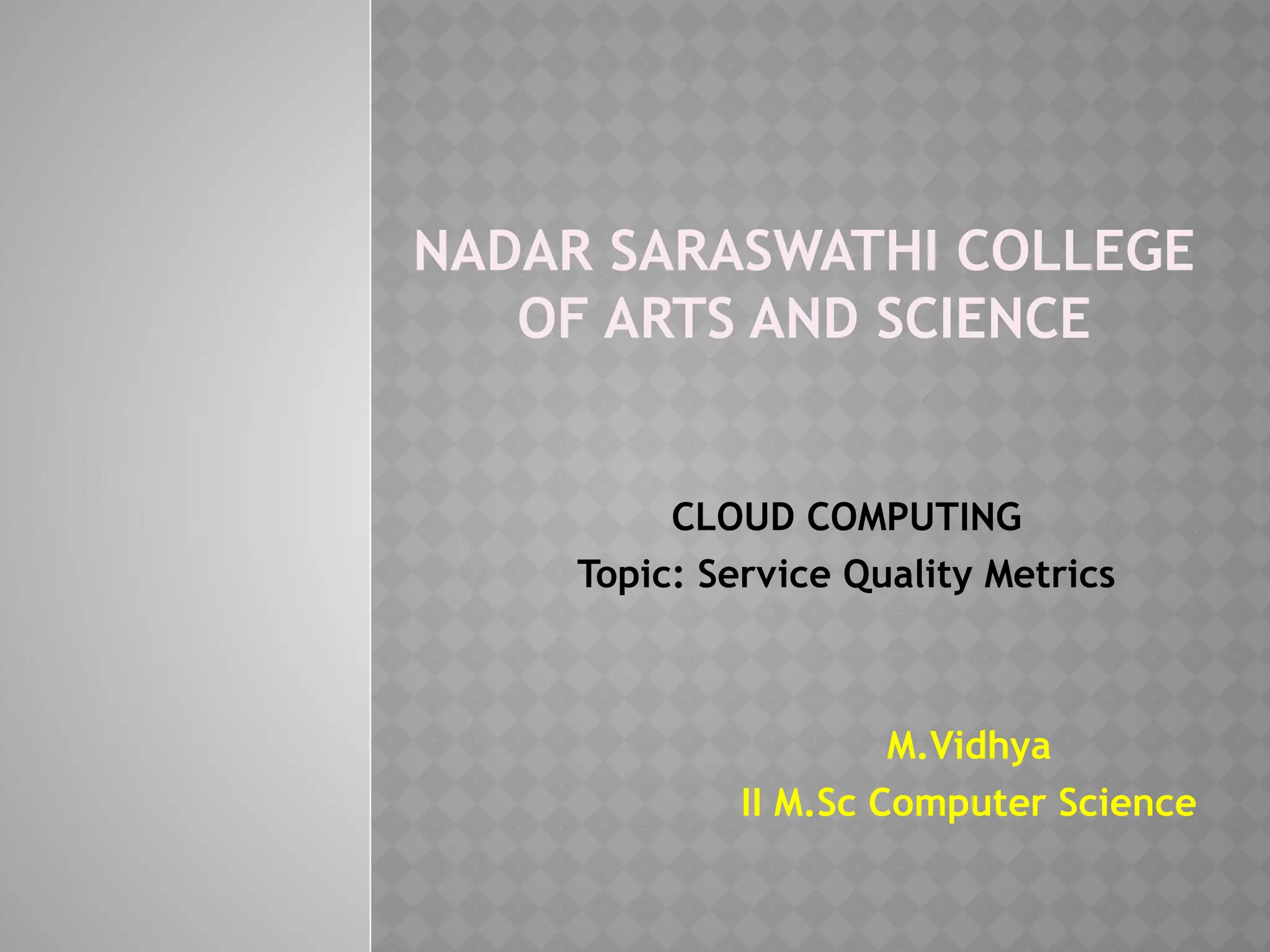 NADAR SARASWATHI COLLEGE OF ARTS AND SCIENCE

CLOUD COMPUTING
Topic: Service Quality Metrics

M.Vidhya
II M.Sc Computer Science